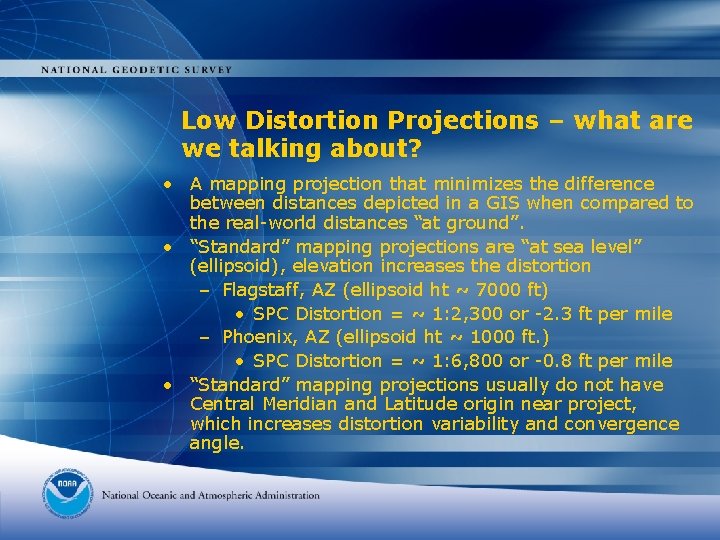 NATIONAL GEODETIC SURVEY

Low Distortion Projections – what are we talking about?

• A mapping projection that minimizes the difference between distances depicted in a GIS when compared to the real-world distances “at ground”.
• “Standard” mapping projections are “at sea level” (ellipsoid), elevation increases the distortion
 – Flagstaff, AZ (ellipsoid ht ~ 7000 ft)
  • SPC Distortion = ~ 1:2,300 or -2.3 ft per mile
 – Phoenix, AZ (ellipsoid ht ~ 1000 ft.)
  • SPC Distortion = ~ 1:6,800 or -0.8 ft per mile
• “Standard” mapping projections usually do not have Central Meridian and Latitude origin near project, which increases distortion variability and convergence angle.

NOAA

National Oceanic and Atmospheric Administration